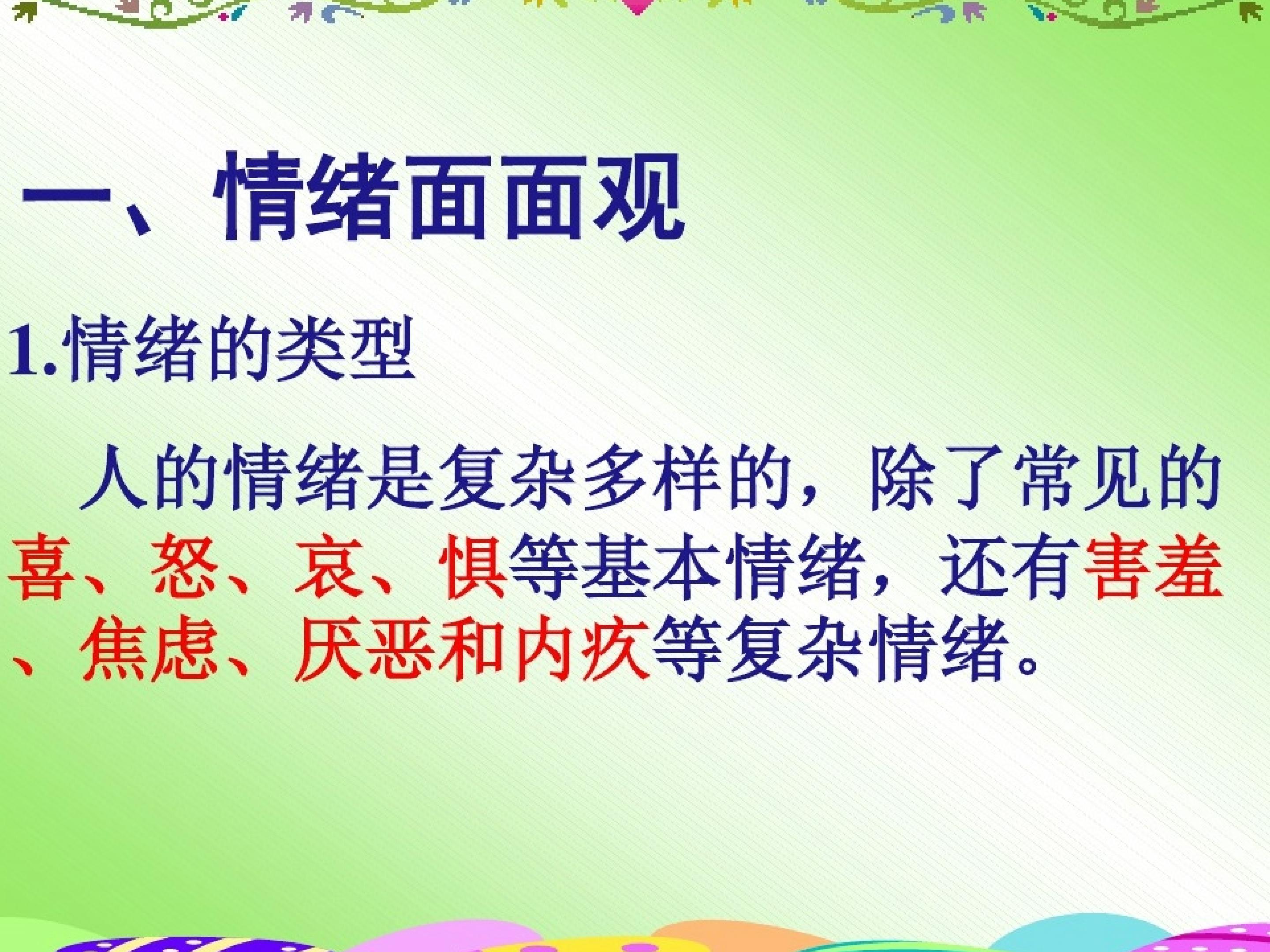 一、情绪面面观

1.情绪的类型

人的情绪是复杂多样的，除了常见的喜、怒、哀、惧等基本情绪，还有害羞、焦虑、厌恶和内疚等复杂情绪。